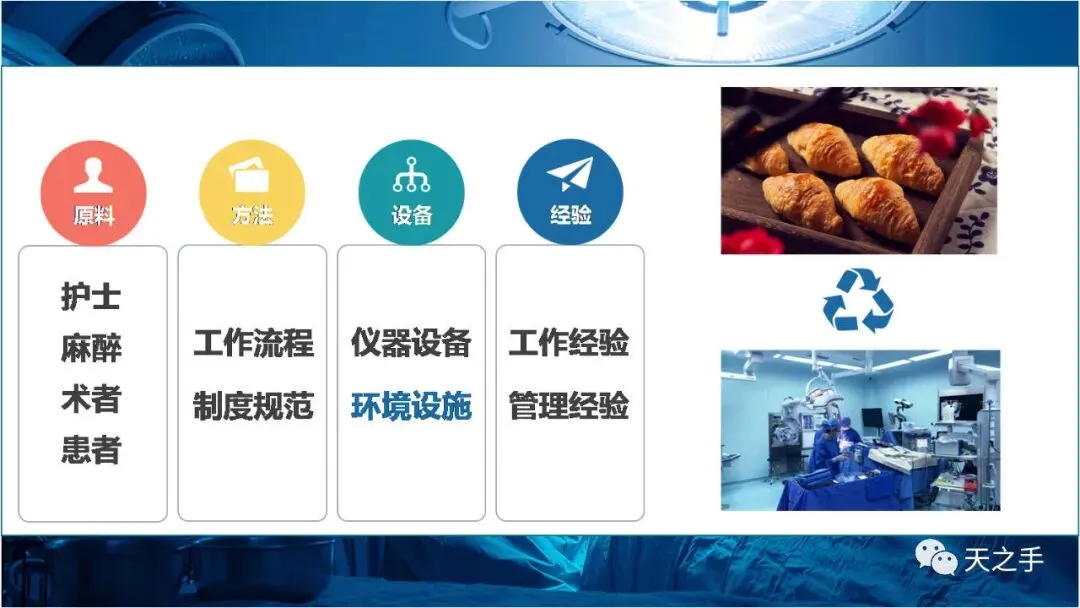 原料

护士
麻醉
术者
患者

方法

工作流程
制度规范

设备

仪器设备
环境设施

经验

工作经验
管理经验

天之手